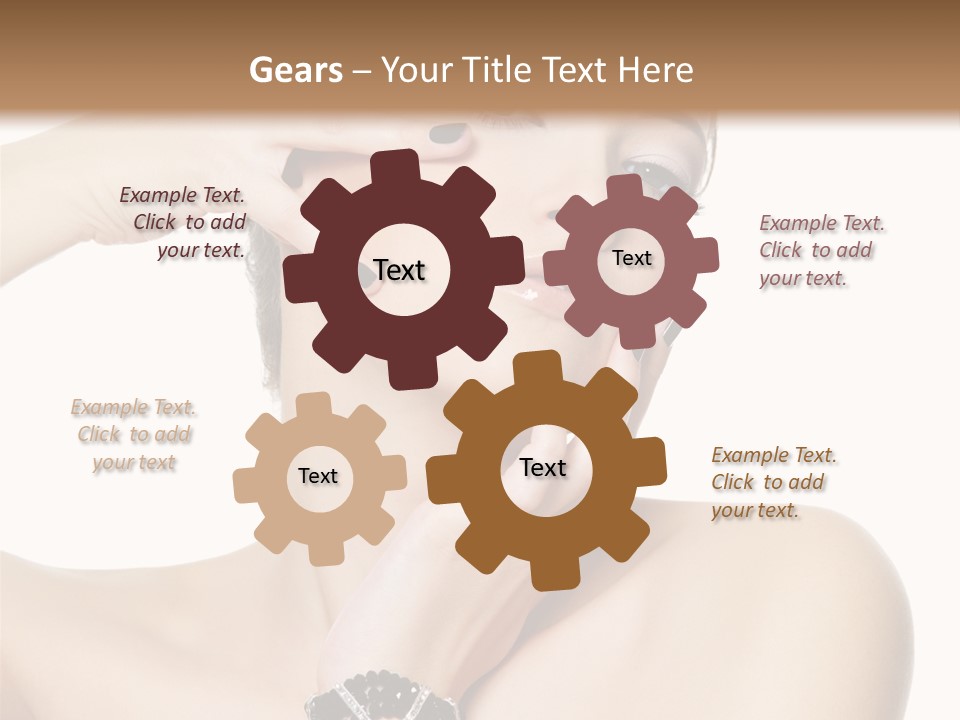 Gears – Your Title Text Here

Example Text. Click to add your text.

Text

Text

Example Text. Click to add your text.

Example Text. Click to add your text

Text

Text

Example Text. Click to add your text.